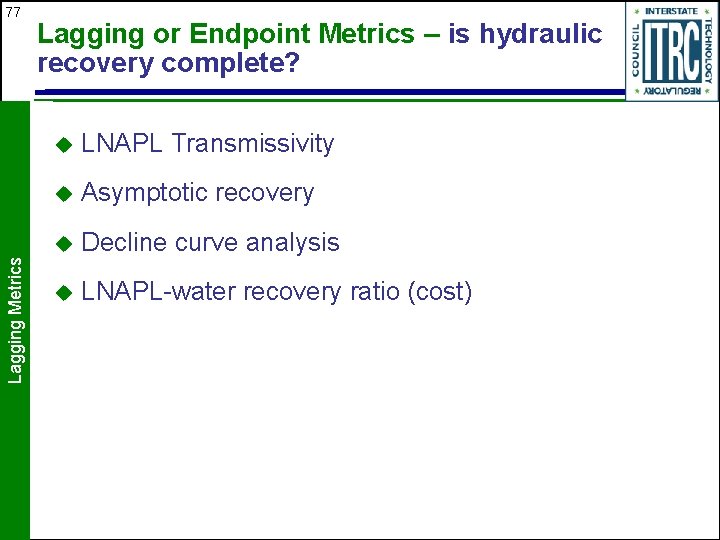 77

Lagging or Endpoint Metrics – is hydraulic recovery complete?

INTERSTATE TECHNOLOGY REGULATORY COUNCIL ITRC

Lagging Metrics

◆ LNAPL Transmissivity

◆ Asymptotic recovery

◆ Decline curve analysis

◆ LNAPL-water recovery ratio (cost)